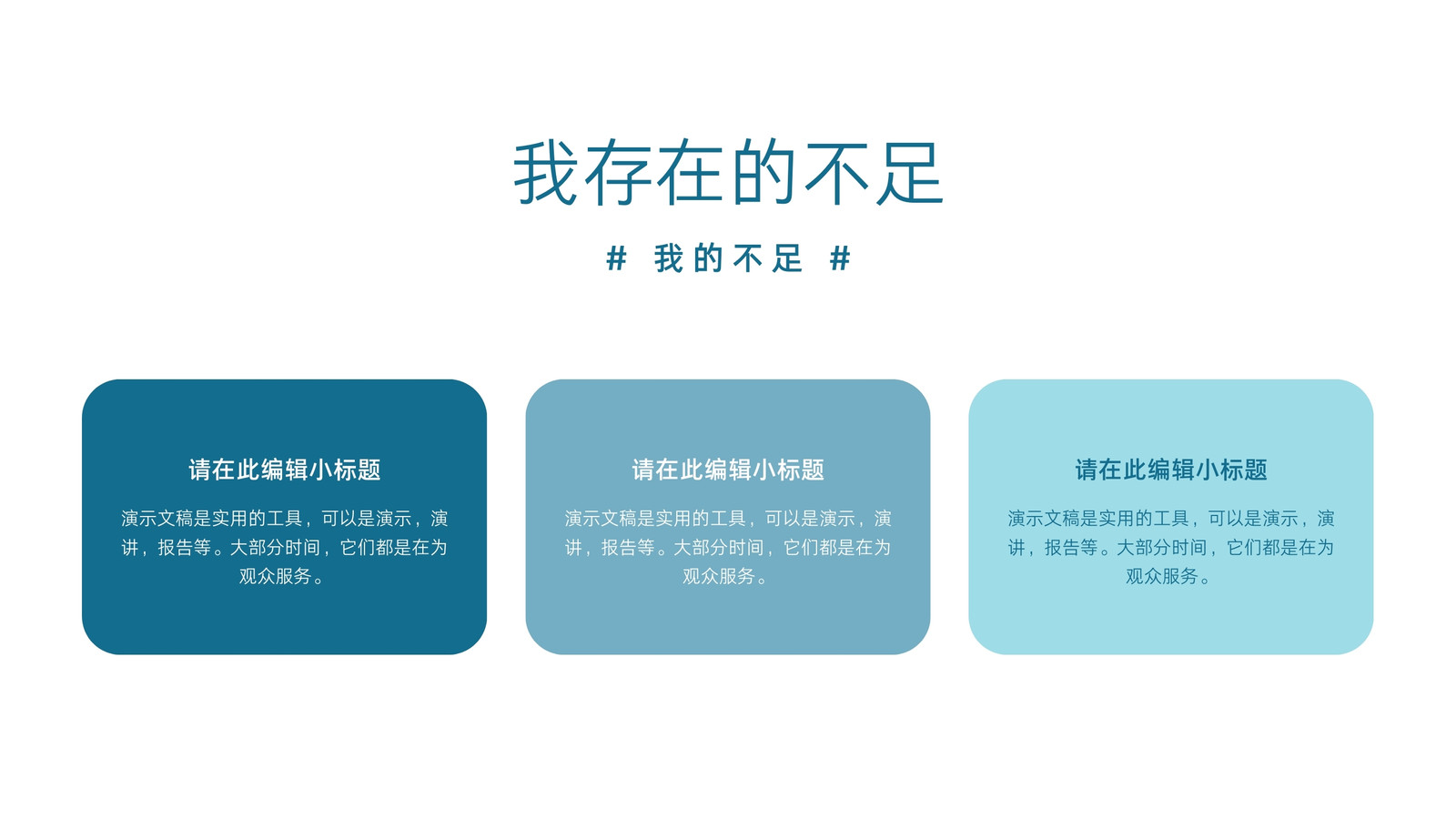 我存在的不足

# 我的不足 #

请在此编辑小标题

演示文稿是实用的工具，可以是演示，演讲，报告等。大部分时间，它们都是在为观众服务。

请在此编辑小标题

演示文稿是实用的工具，可以是演示，演讲，报告等。大部分时间，它们都是在为观众服务。

请在此编辑小标题

演示文稿是实用的工具，可以是演示，演讲，报告等。大部分时间，它们都是在为观众服务。